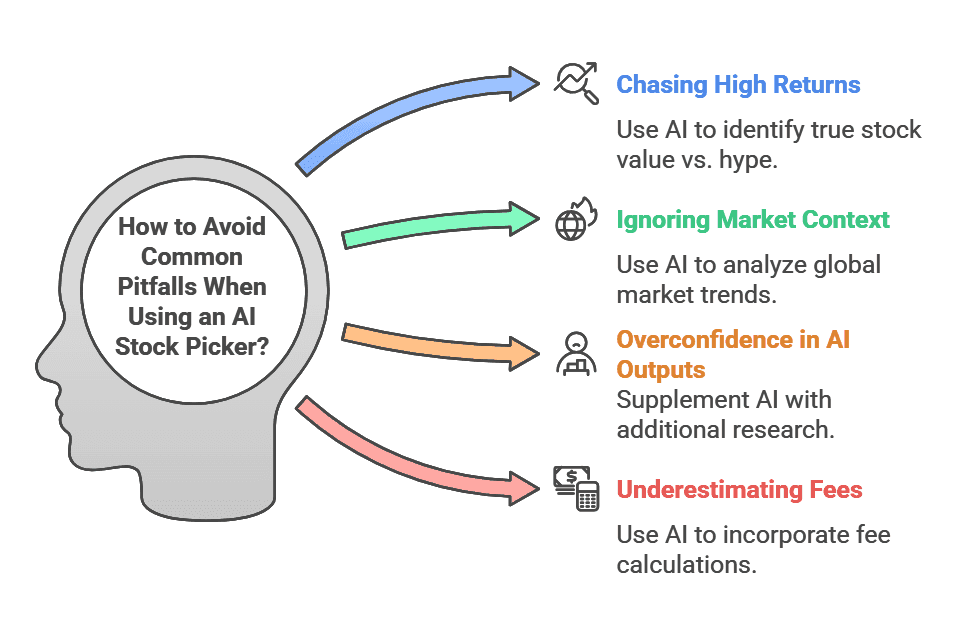 How to Avoid Common Pitfalls When Using an AI Stock Picker?

Chasing High Returns

Use AI to identify true stock value vs. hype.

Ignoring Market Context

Use AI to analyze global market trends.

Overconfidence in AI Outputs

Supplement AI with additional research.

Underestimating Fees

Use AI to incorporate fee calculations.